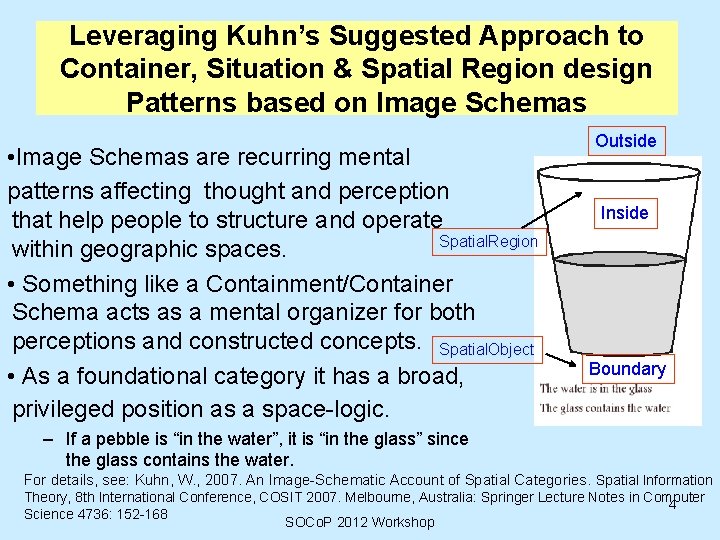 Leveraging Kuhn's Suggested Approach to Container, Situation & Spatial Region design Patterns based on Image Schemas

•Image Schemas are recurring mental patterns affecting thought and perception that help people to structure and operate within geographic spaces.

• Something like a Containment/Container Schema acts as a mental organizer for both perceptions and constructed concepts.

• As a foundational category it has a broad, privileged position as a space-logic.

– If a pebble is "in the water", it is "in the glass" since the glass contains the water.

Outside

Inside

SpatialRegion

SpatialObject

Boundary

The water is in the glass

The glass contains the water

For details, see: Kuhn, W., 2007. An Image-Schematic Account of Spatial Categories. Spatial Information Theory, 8th International Conference, COSIT 2007. Melbourne, Australia: Springer Lecture Notes in Computer Science 4736: 152-168

4

SOCoP 2012 Workshop